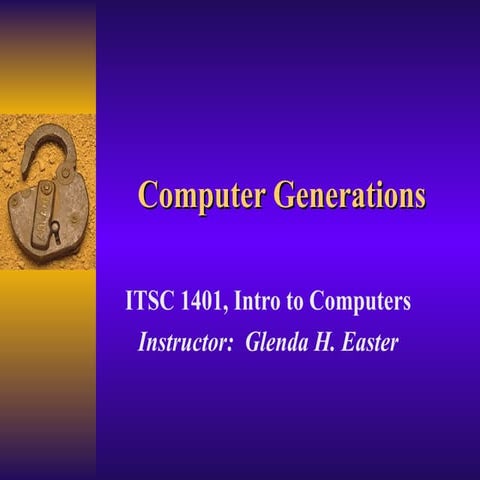 Computer Generations

ITSC 1401, Intro to Computers

Instructor: Glenda H. Easter